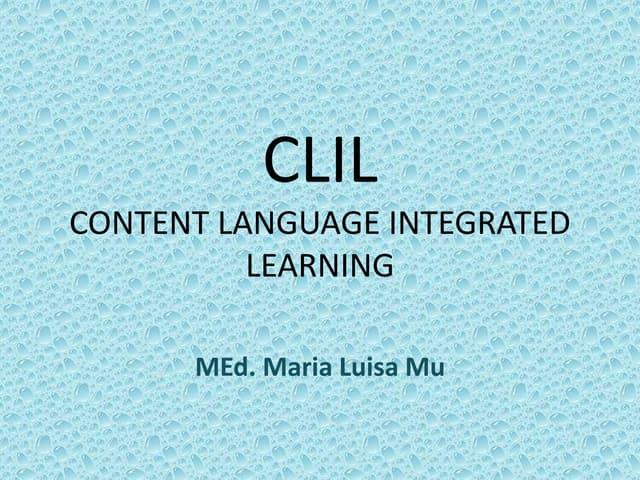 CLIL
CONTENT LANGUAGE INTEGRATED LEARNING

MEd. Maria Luisa Mu